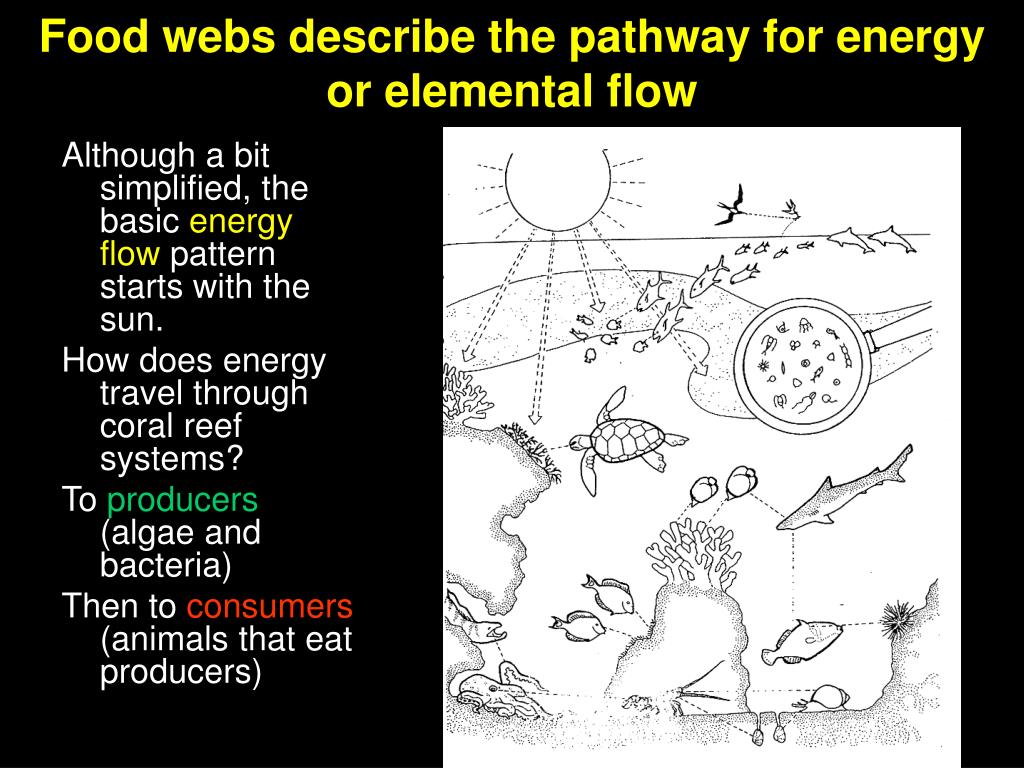 Food webs describe the pathway for energy or elemental flow

Although a bit simplified, the basic energy flow pattern starts with the sun.

How does energy travel through coral reef systems?

To producers (algae and bacteria)

Then to consumers (animals that eat producers)